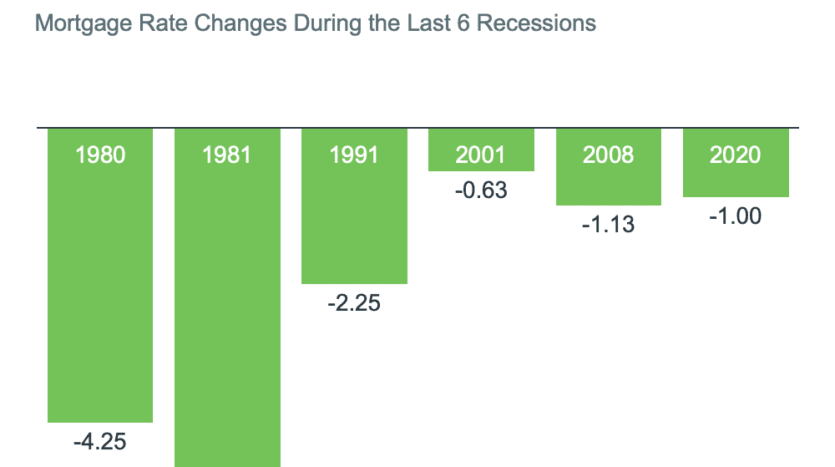 Mortgage Rate Changes During the Last 6 Recessions

1980
-4.25

1981

1991
-2.25

2001
-0.63

2008
-1.13

2020
-1.00